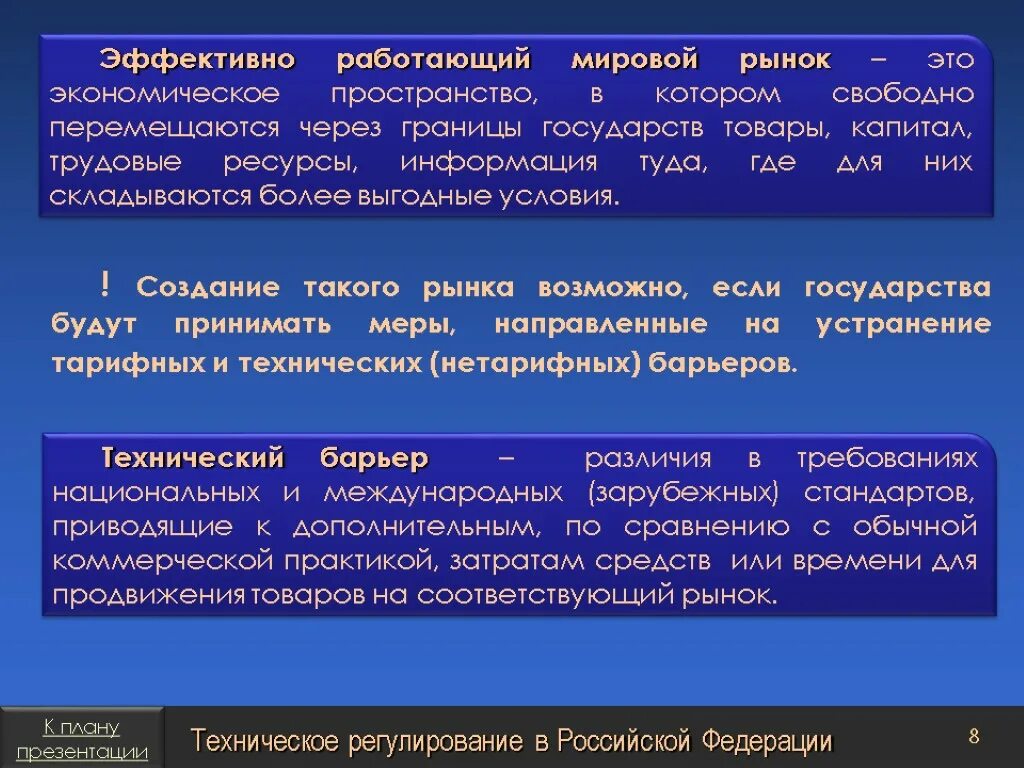 Эффективно работающий мировой рынок – это экономическое пространство, в котором свободно перемещаются через границы государств товары, капитал, трудовые ресурсы, информация туда, где для них складываются более выгодные условия.

! Создание такого рынка возможно, если государства будут принимать меры, направленные на устранение тарифных и технических (нетарифных) барьеров.

Технический барьер – различия в требованиях национальных и международных (зарубежных) стандартов, приводящие к дополнительным, по сравнению с обычной коммерческой практикой, затратам средств или времени для продвижения товаров на соответствующий рынок.

К плану презентации

Техническое регулирование в Российской Федерации

8